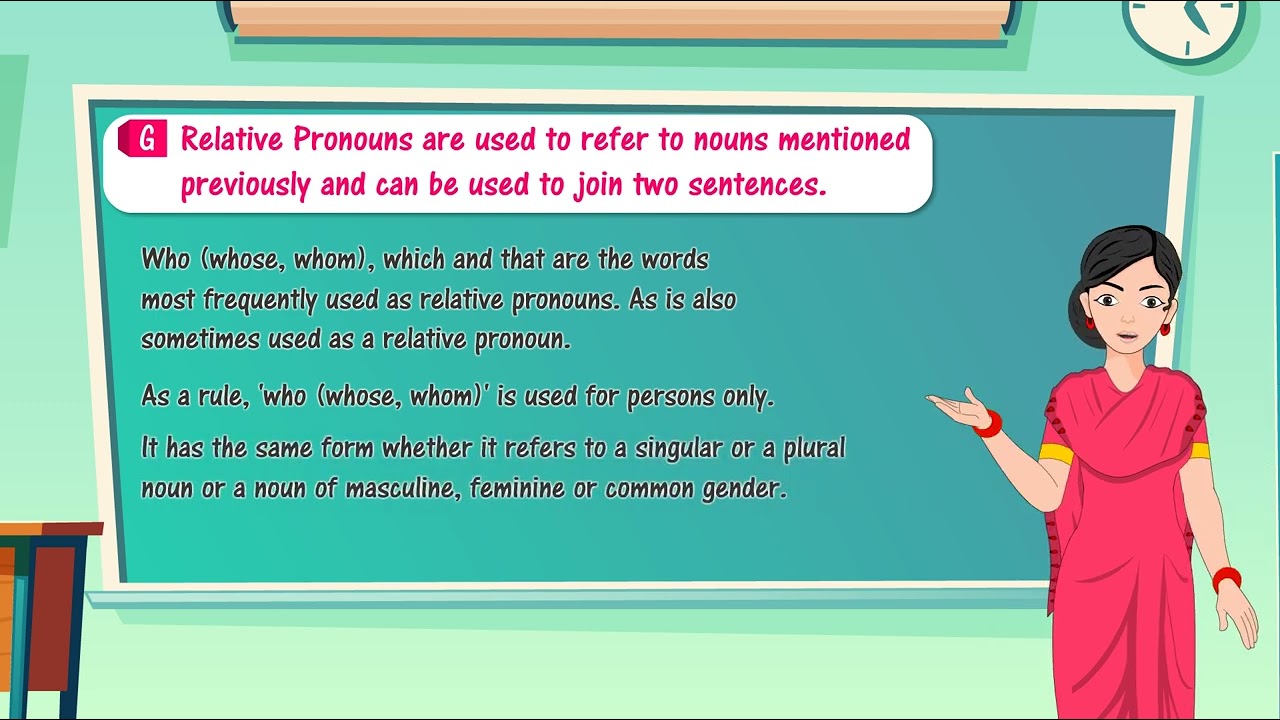 G Relative Pronouns are used to refer to nouns mentioned previously and can be used to join two sentences.

Who (whose, whom), which and that are the words most frequently used as relative pronouns. As is also sometimes used as a relative pronoun.

As a rule, 'who (whose, whom)' is used for persons only.

It has the same form whether it refers to a singular or a plural noun or a noun of masculine, feminine or common gender.